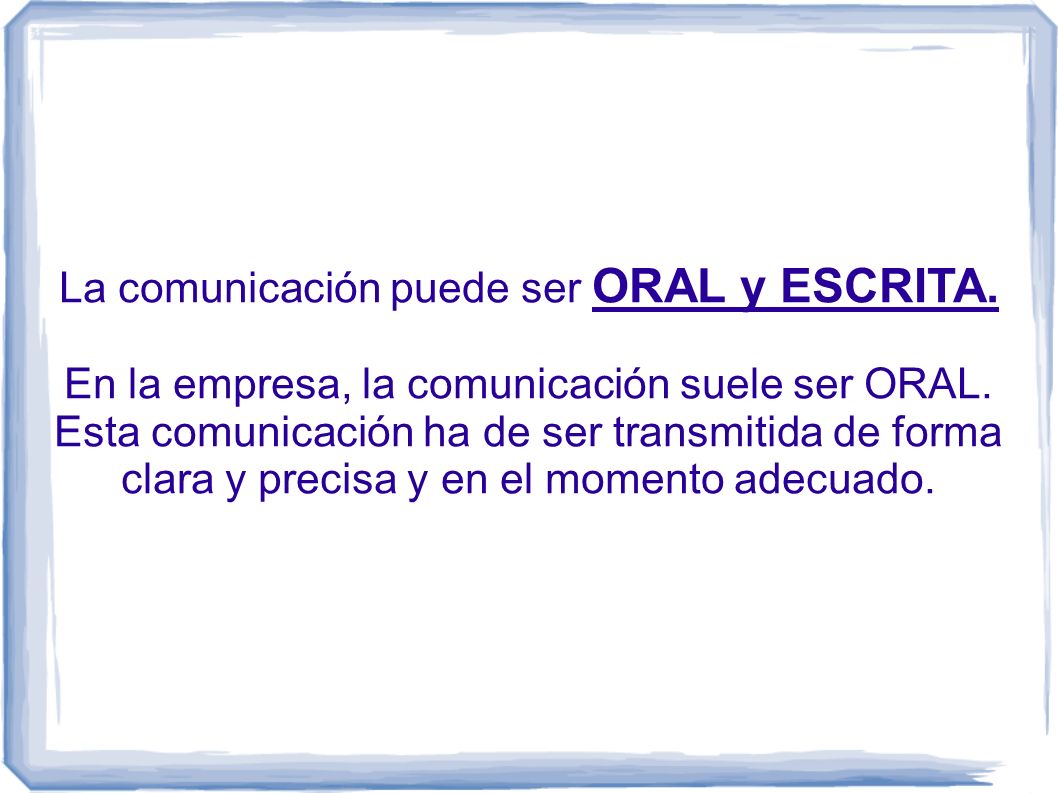 La comunicación puede ser ORAL y ESCRITA.

En la empresa, la comunicación suele ser ORAL. Esta comunicación ha de ser transmitida de forma clara y precisa y en el momento adecuado.